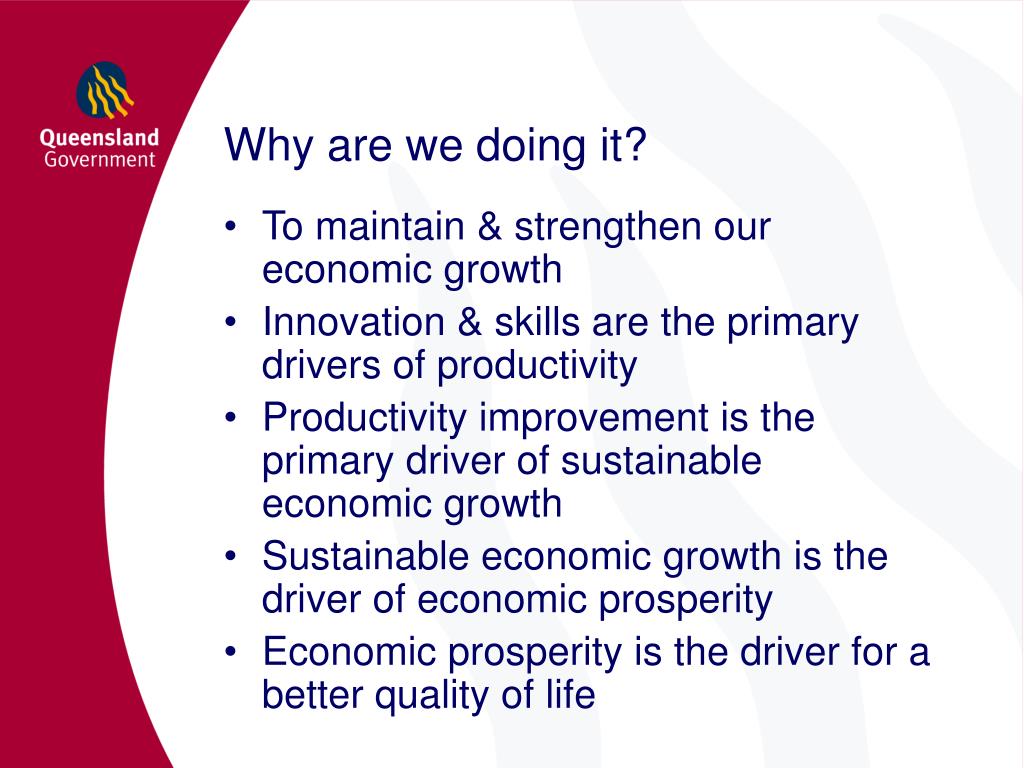 Queensland Government

Why are we doing it?

• To maintain & strengthen our economic growth
• Innovation & skills are the primary drivers of productivity
• Productivity improvement is the primary driver of sustainable economic growth
• Sustainable economic growth is the driver of economic prosperity
• Economic prosperity is the driver for a better quality of life